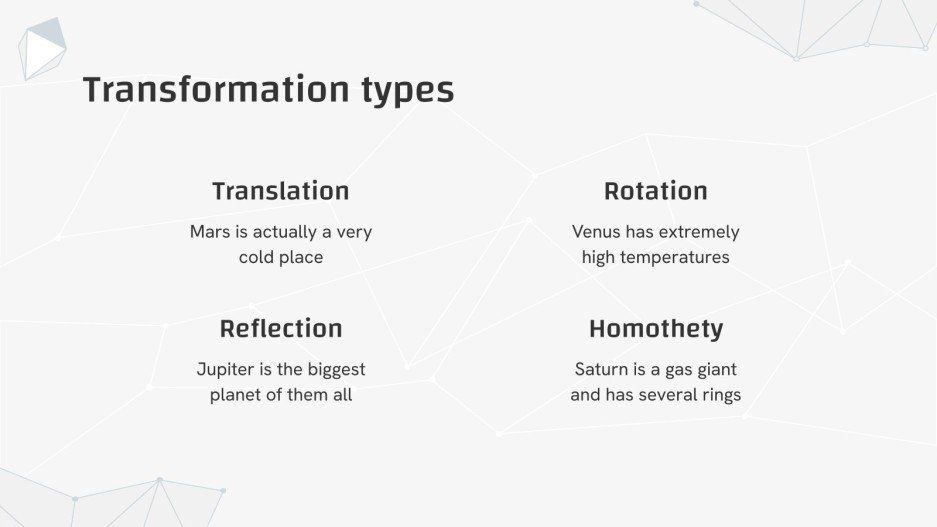 Transformation types

Translation

Mars is actually a very cold place

Rotation

Venus has extremely high temperatures

Reflection

Jupiter is the biggest planet of them all

Homothety

Saturn is a gas giant and has several rings